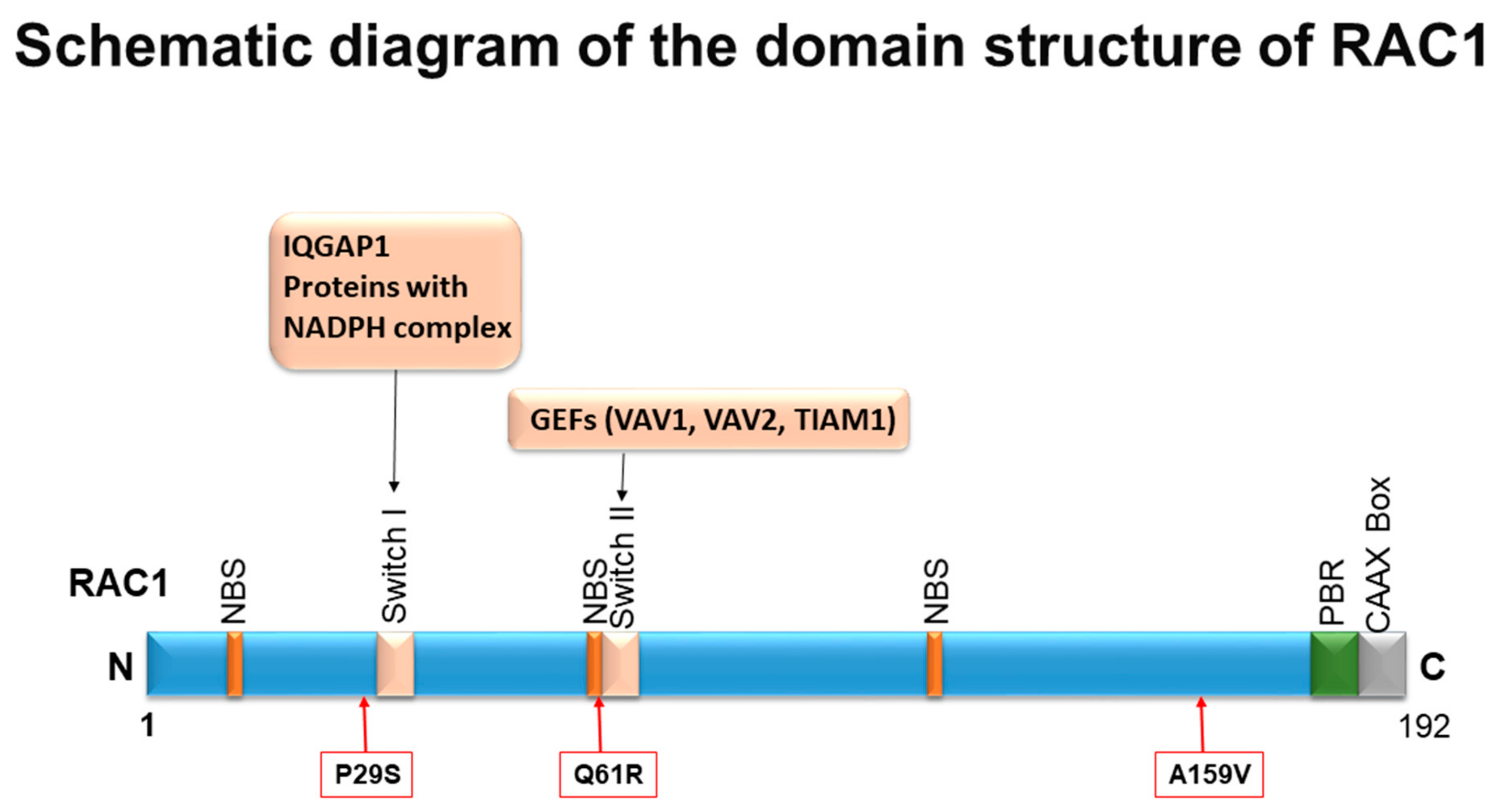 Schematic diagram of the domain structure of RAC1

IQGAP1
Proteins with
NADPH complex

GEFs (VAV1, VAV2, TIAM1)

RAC1

NBS

Switch I

NBS

Switch II

NBS

PBR

CAAX Box

N

C

1

192

P29S

Q61R

A159V